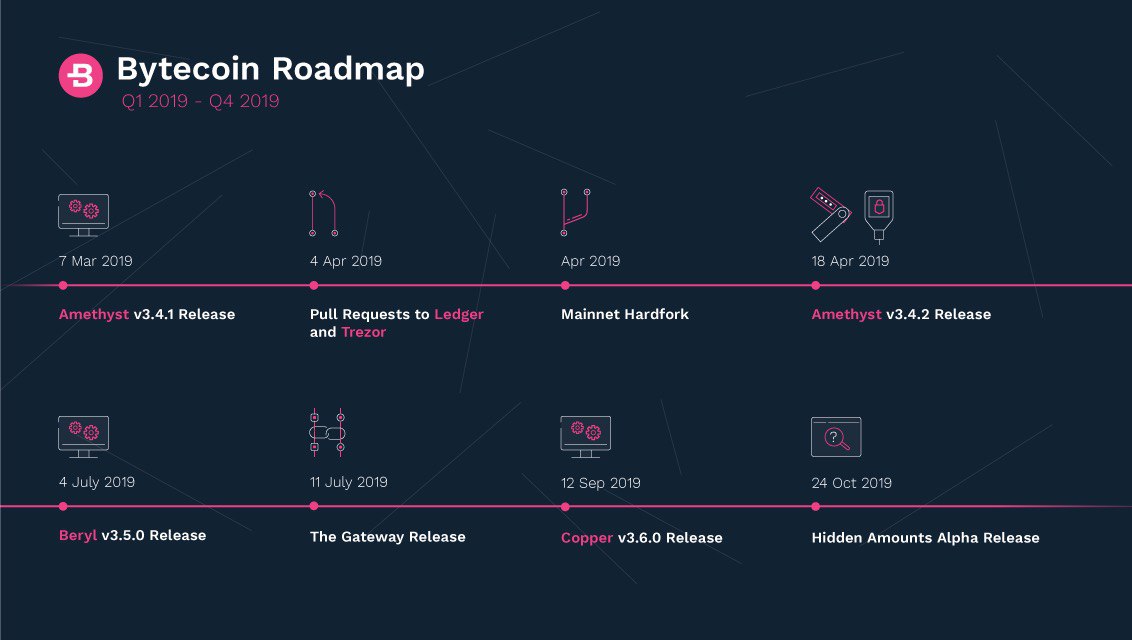 Bytecoin Roadmap
Q1 2019 - Q4 2019

7 Mar 2019
Amethyst v3.4.1 Release

4 Apr 2019
Pull Requests to Ledger and Trezor

Apr 2019
Mainnet Hardfork

18 Apr 2019
Amethyst v3.4.2 Release

4 July 2019
Beryl v3.5.0 Release

11 July 2019
The Gateway Release

12 Sep 2019
Copper v3.6.0 Release

24 Oct 2019
Hidden Amounts Alpha Release